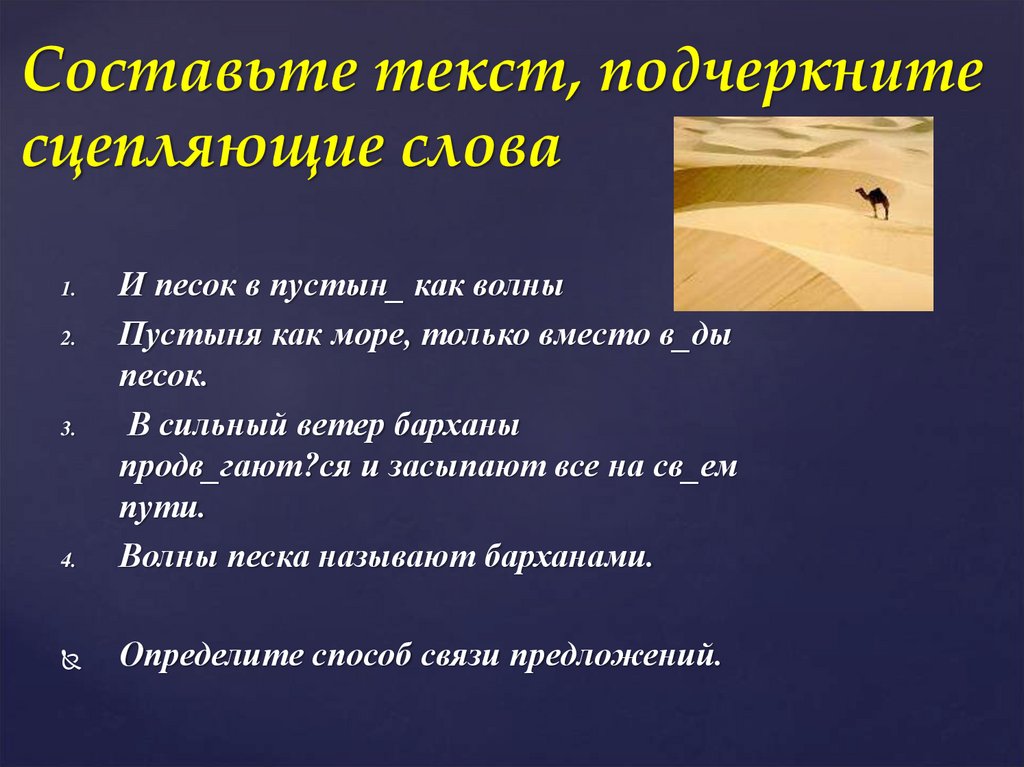 Составьте текст, подчеркните сцепляющие слова

1. И песок в пустын_ как волны
2. Пустыня как море, только вместо в_ды песок.
3. В сильный ветер барханы продв_гают?ся и засыпают все на св_ем пути.
4. Волны песка называют барханами.

Определите способ связи предложений.